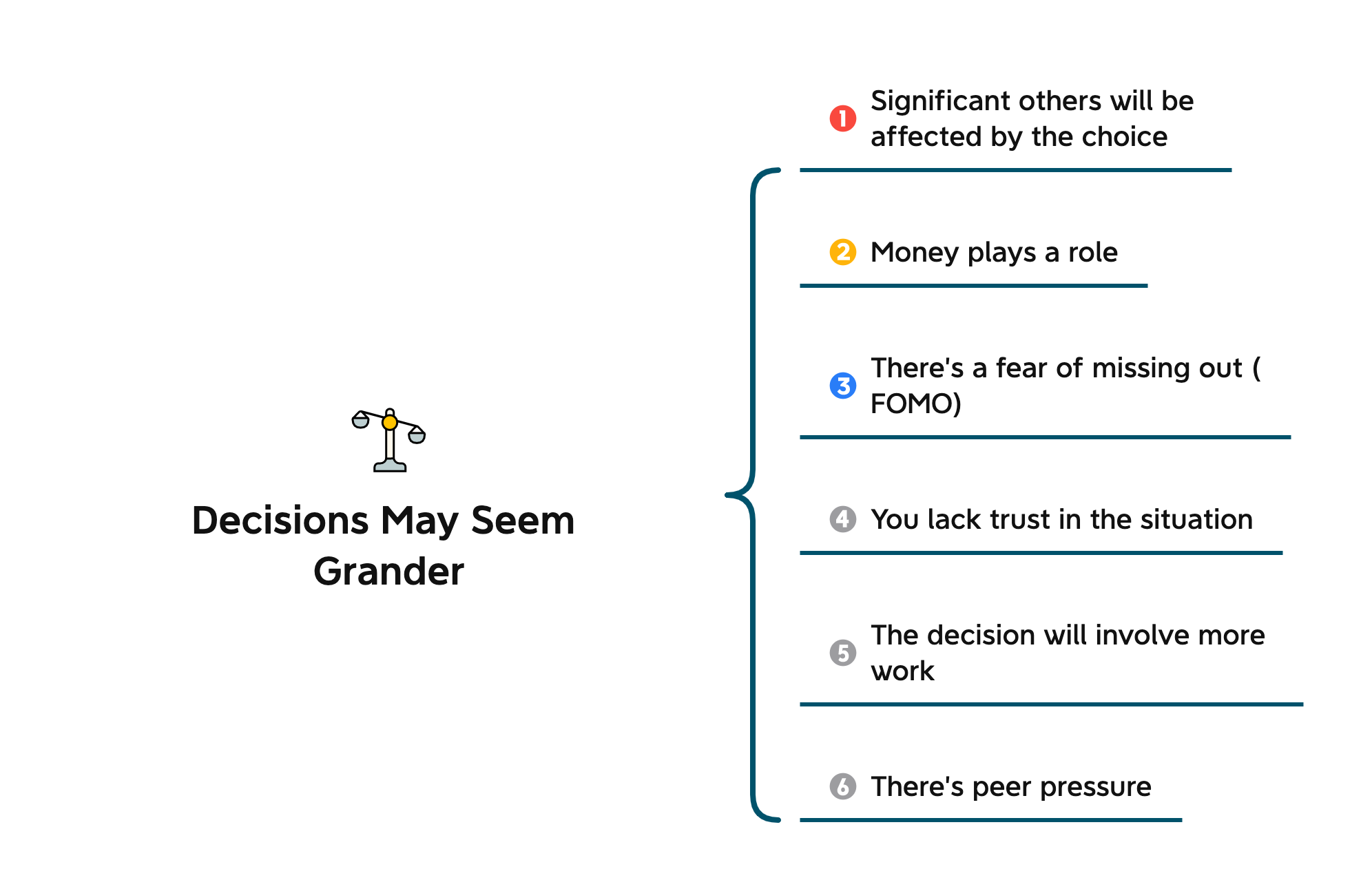 Decisions May Seem Grander

1 Significant others will be affected by the choice

2 Money plays a role

3 There's a fear of missing out ( FOMO)

4 You lack trust in the situation

5 The decision will involve more work

6 There's peer pressure